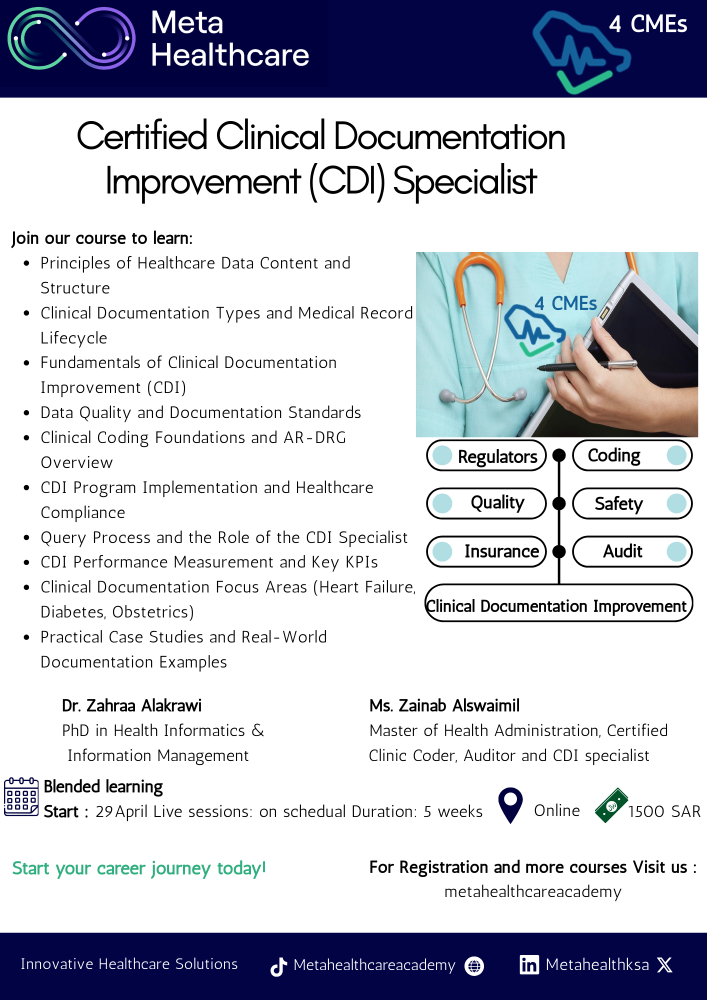 Meta Healthcare

4 CMEs

Certified Clinical Documentation Improvement (CDI) Specialist

Join our course to learn:

- Principles of Healthcare Data Content and Structure
- Clinical Documentation Types and Medical Record Lifecycle
- Fundamentals of Clinical Documentation Improvement (CDI)
- Data Quality and Documentation Standards
- Clinical Coding Foundations and AR-DRG Overview
- CDI Program Implementation and Healthcare Compliance
- Query Process and the Role of the CDI Specialist
- CDI Performance Measurement and Key KPIs
- Clinical Documentation Focus Areas (Heart Failure, Diabetes, Obstetrics)
- Practical Case Studies and Real-World Documentation Examples

4 CMEs

Regulators
Coding
Quality
Safety
Insurance
Audit
Clinical Documentation Improvement

Dr. Zahraa Alakrawi
PhD in Health Informatics & Information Management

Ms. Zainab Alswaimil
Master of Health Administration, Certified Clinic Coder, Auditor and CDI specialist

Blended learning
Start : 29 April Live sessions: on schedual Duration: 5 weeks

Online

1500 SAR

Start your career journey today!

For Registration and more courses Visit us :
metahealthcareacademy

Innovative Healthcare Solutions
Metahealthcareacademy
Metahealthksa